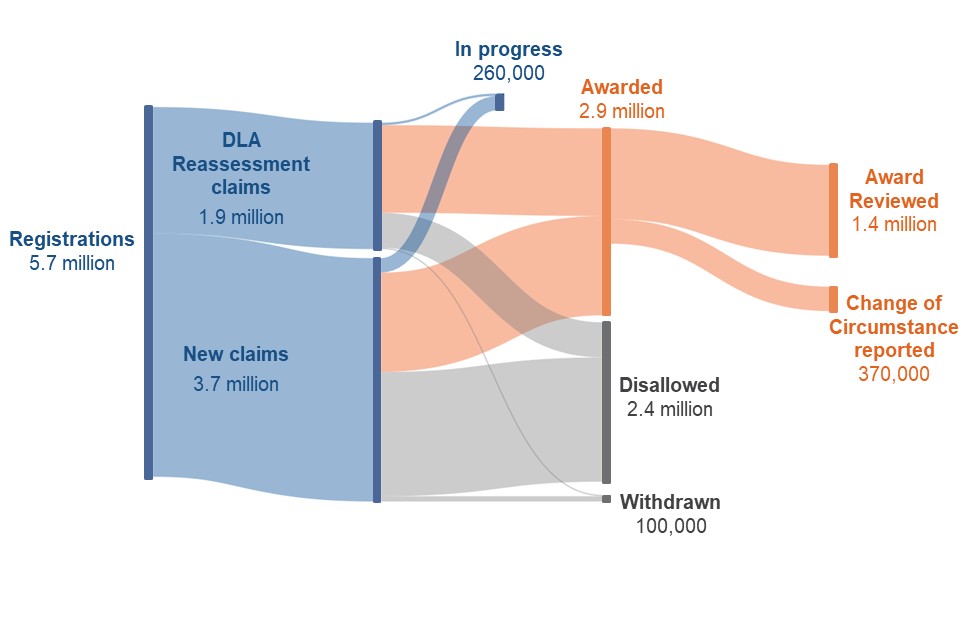 Registrations
5.7 million

DLA Reassessment claims
1.9 million

New claims
3.7 million

In progress
260,000

Awarded
2.9 million

Disallowed
2.4 million

Withdrawn
100,000

Award Reviewed
1.4 million

Change of Circumstance reported
370,000